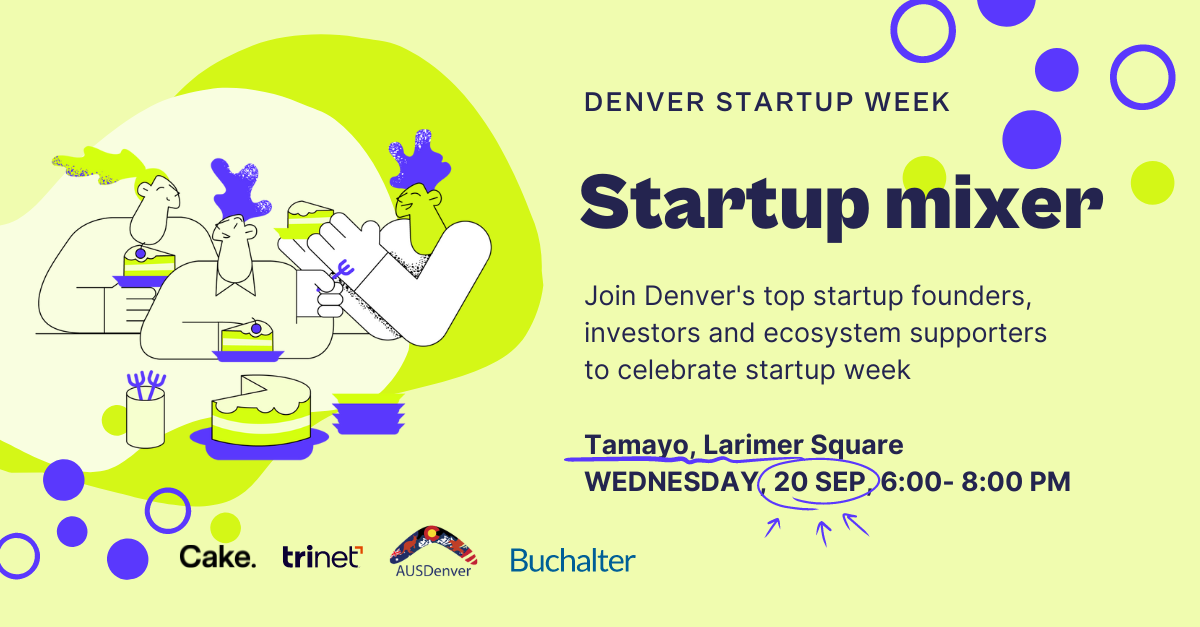 DENVER STARTUP WEEK

Startup mixer

Join Denver's top startup founders, investors and ecosystem supporters to celebrate startup week

Tamayo, Larimer Square
WEDNESDAY, 20 SEP, 6:00- 8:00 PM

Cake. trinet AUSDenver Buchalter